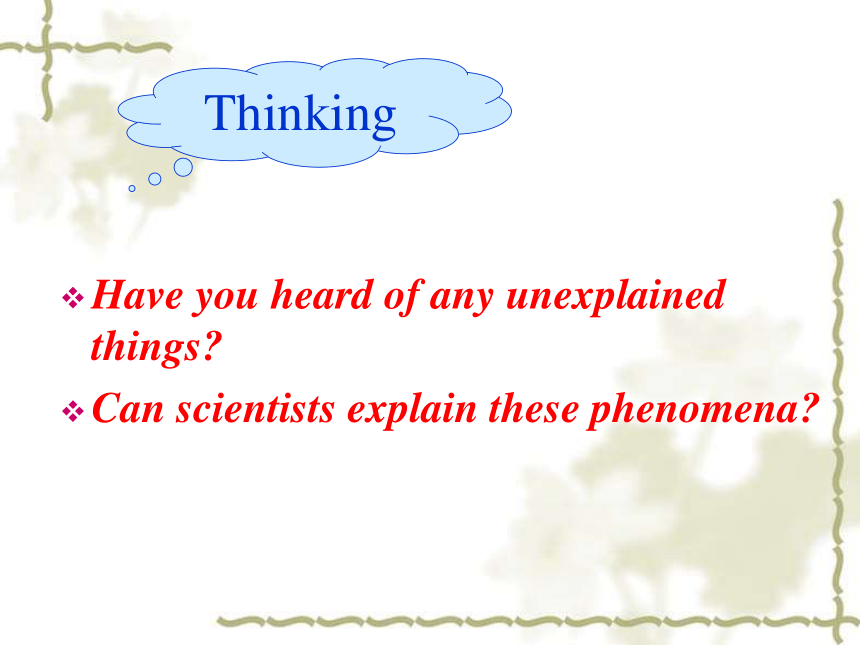 Thinking

❖ Have you heard of any unexplained things?

❖ Can scientists explain these phenomena?